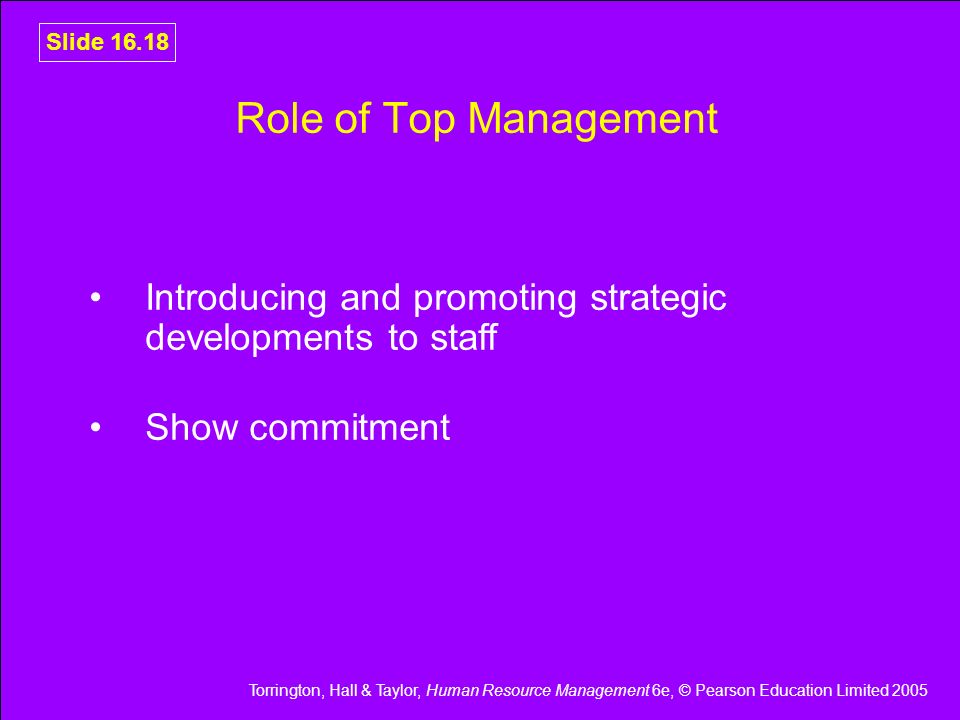 Slide 16.18

Role of Top Management

• Introducing and promoting strategic developments to staff

• Show commitment

Torrington, Hall & Taylor, Human Resource Management 6e, © Pearson Education Limited 2005